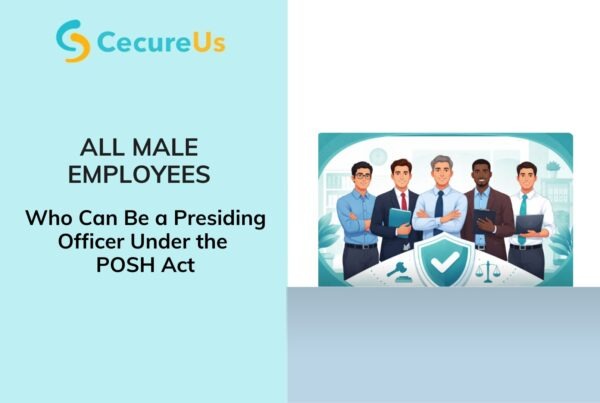 CecureUs

ALL MALE EMPLOYEES

Who Can Be a Presiding Officer Under the POSH Act